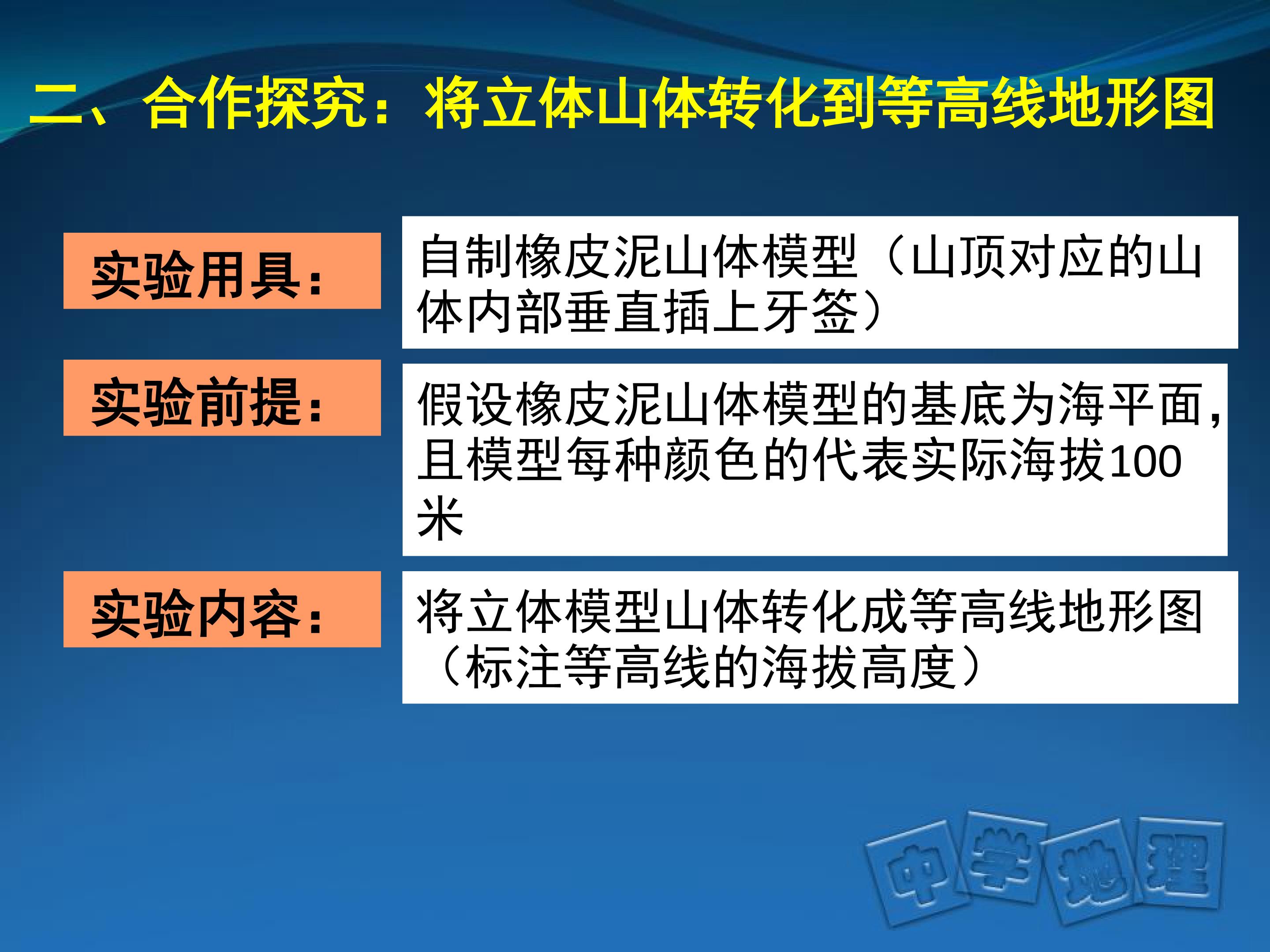 二、合作探究：将立体山体转化到等高线地形图

实验用具：

自制橡皮泥山体模型（山顶对应的山体内部垂直插上牙签）

实验前提：

假设橡皮泥山体模型的基底为海平面，且模型每种颜色的代表实际海拔100米

实验内容：

将立体模型山体转化成等高线地形图（标注等高线的海拔高度）

中学地理